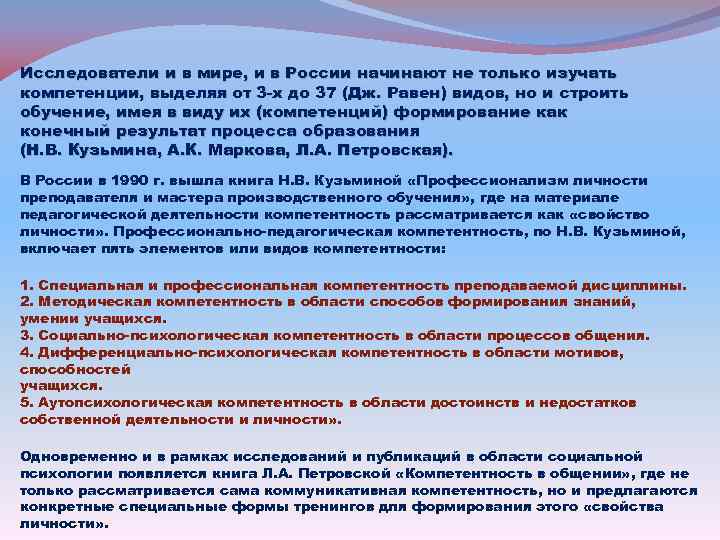 Исследователи и в мире, и в России начинают не только изучать компетенции, выделяя от 3-х до 37 (Дж. Равен) видов, но и строить обучение, имея в виду их (компетенций) формирование как конечный результат процесса образования
(Н.В. Кузьмина, А.К. Маркова, Л.А. Петровская).

В России в 1990 г. вышла книга Н.В. Кузьминой «Профессионализм личности преподавателя и мастера производственного обучения», где на материале педагогической деятельности компетентность рассматривается как «свойство личности». Профессионально-педагогическая компетентность, по Н.В. Кузьминой, включает пять элементов или видов компетентности:

1. Специальная и профессиональная компетентность преподаваемой дисциплины.
2. Методическая компетентность в области способов формирования знаний, умении учащихся.
3. Социально-психологическая компетентность в области процессов общения.
4. Дифференциально-психологическая компетентность в области мотивов, способностей
учащихся.
5. Аутопсихологическая компетентность в области достоинств и недостатков собственной деятельности и личности».

Одновременно и в рамках исследований и публикаций в области социальной психологии появляется книга Л.А. Петровской «Компетентность в общении», где не только рассматривается сама коммуникативная компетентность, но и предлагаются конкретные специальные формы тренингов для формирования этого «свойства личности».